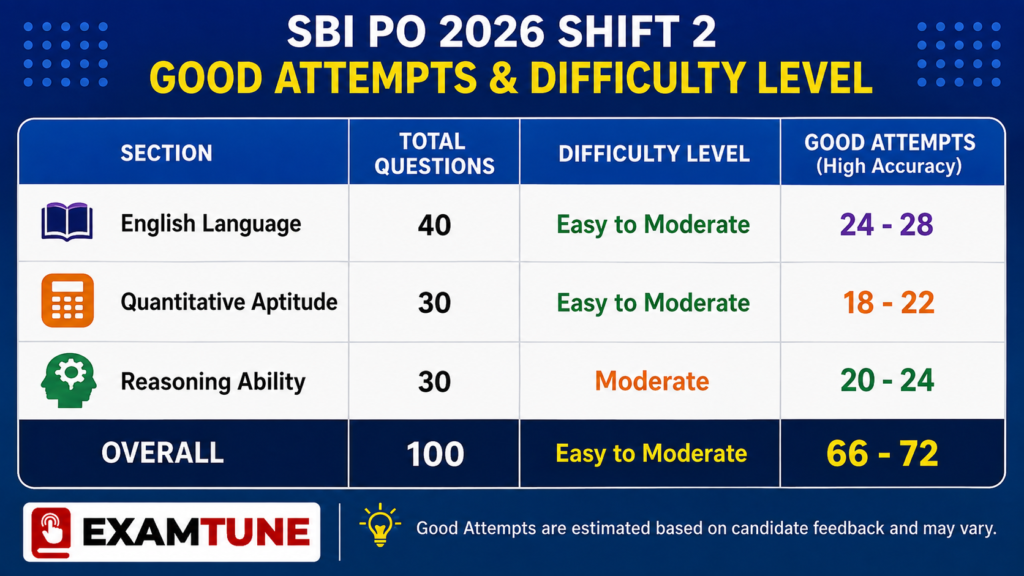 SBI PO 2026 SHIFT 2
GOOD ATTEMPTS & DIFFICULTY LEVEL

| SECTION | TOTAL QUESTIONS | DIFFICULTY LEVEL | GOOD ATTEMPTS (High Accuracy) |
|---|---|---|---|
| English Language | 40 | Easy to Moderate | 24 - 28 |
| Quantitative Aptitude | 30 | Easy to Moderate | 18 - 22 |
| Reasoning Ability | 30 | Moderate | 20 - 24 |
| OVERALL | 100 | Easy to Moderate | 66 - 72 |

EXAMTUNE

Good Attempts are estimated based on candidate feedback and may vary.